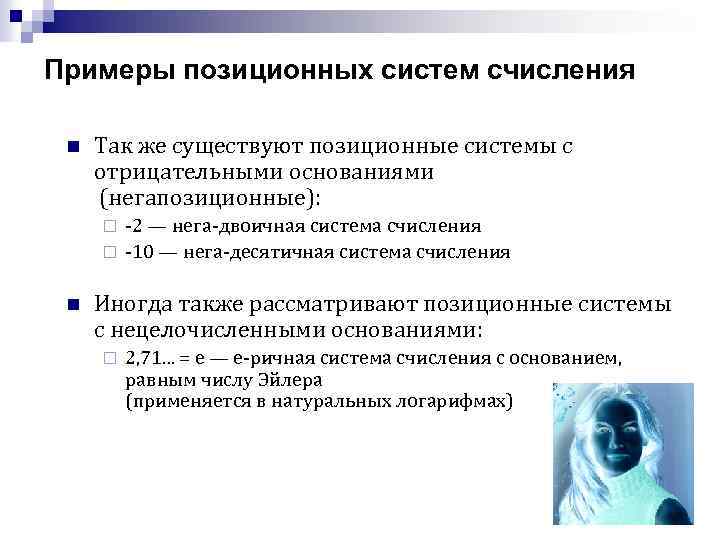 Примеры позиционных систем счисления

Так же существуют позиционные системы с отрицательными основаниями (негапозиционные):

-2 — нега-двоичная система счисления

-10 — нега-десятичная система счисления

Иногда также рассматривают позиционные системы с нецелочисленными основаниями:

2,71... = e — e-ричная система счисления с основанием, равным числу Эйлера (применяется в натуральных логарифмах)